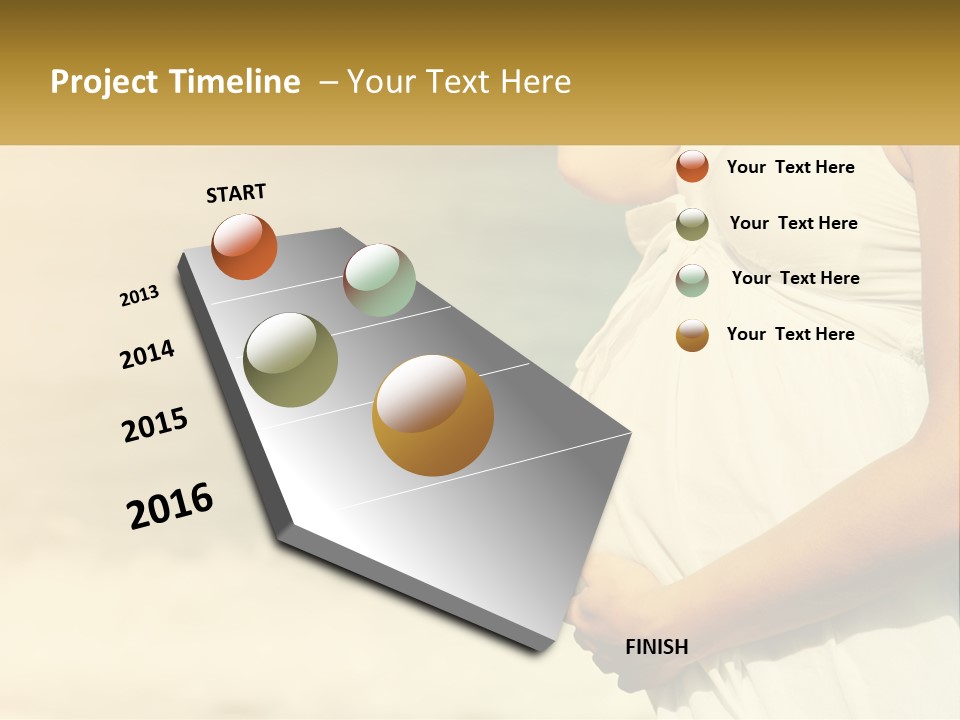 Project Timeline – Your Text Here

START

2013

2014

2015

2016

FINISH

Your Text Here

Your Text Here

Your Text Here

Your Text Here